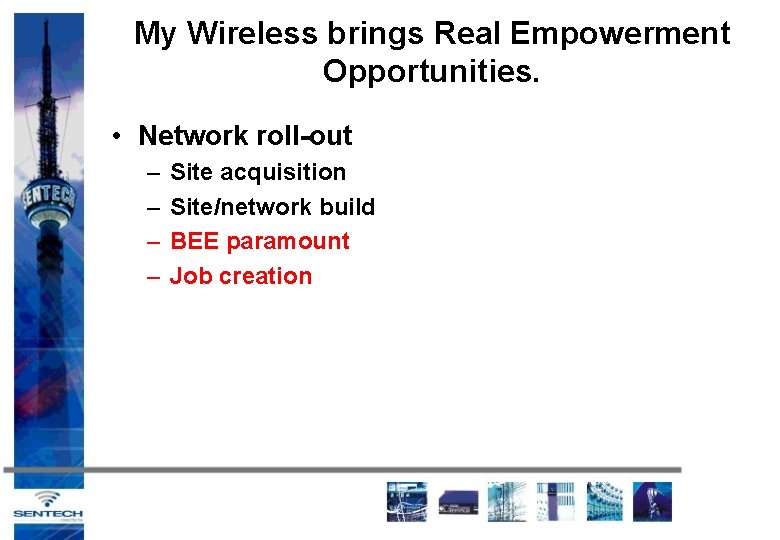 My Wireless brings Real Empowerment Opportunities.

• Network roll-out
– Site acquisition
– Site/network build
– BEE paramount
– Job creation

SENTECH

SENTECH